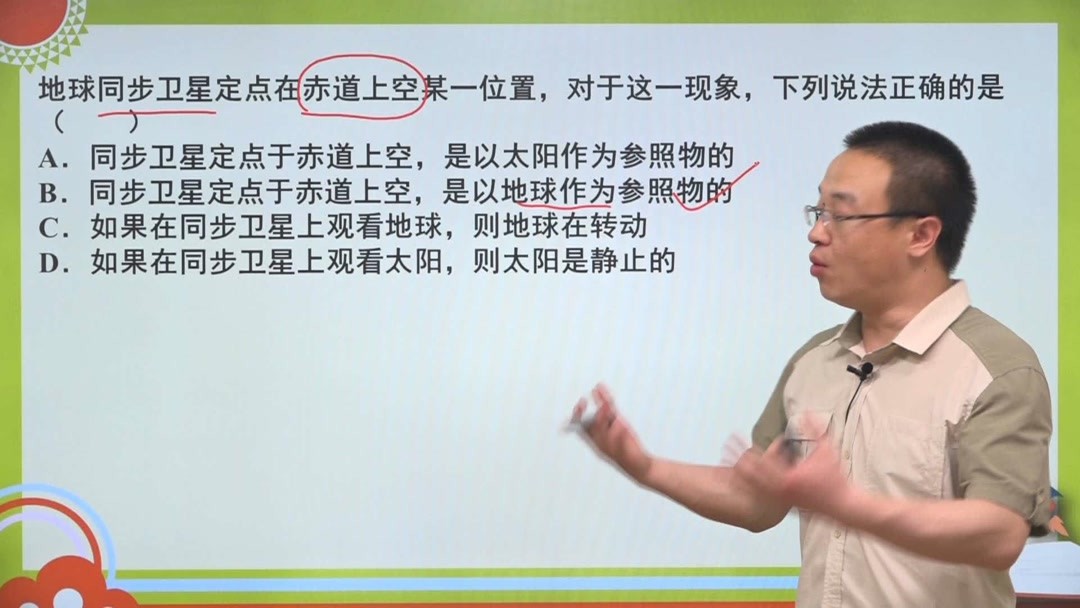 地球同步卫星定点在赤道上空某一位置，对于这一现象，下列说法正确的是（　　）

A．同步卫星定点于赤道上空，是以太阳作为参照物的
B．同步卫星定点于赤道上空，是以地球作为参照物的
C．如果在同步卫星上观看地球，则地球在转动
D．如果在同步卫星上观看太阳，则太阳是静止的